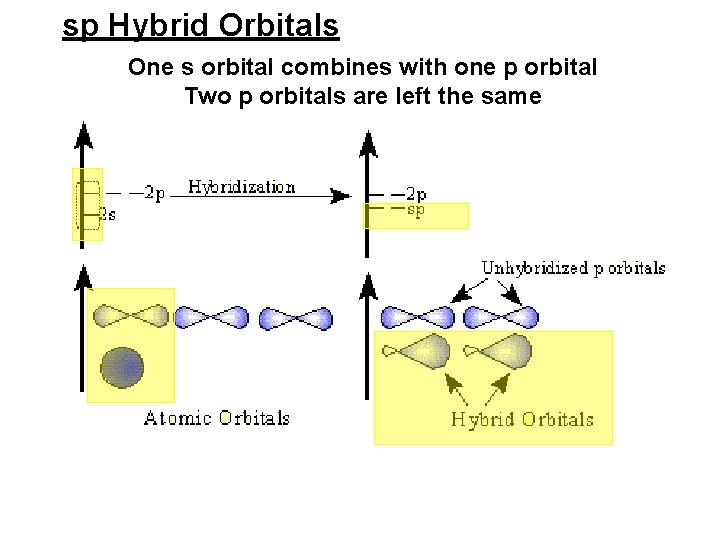 sp Hybrid Orbitals

One s orbital combines with one p orbital
Two p orbitals are left the same

2p
2s
Hybridization
2p
sp

Unhybridized p orbitals

Atomic Orbitals

Hybrid Orbitals